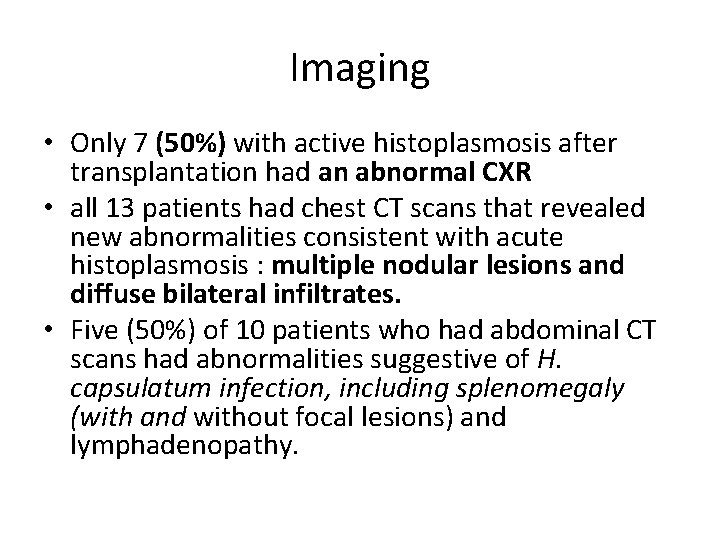 Imaging

• Only 7 (50%) with active histoplasmosis after transplantation had an abnormal CXR
• all 13 patients had chest CT scans that revealed new abnormalities consistent with acute histoplasmosis : multiple nodular lesions and diffuse bilateral infiltrates.
• Five (50%) of 10 patients who had abdominal CT scans had abnormalities suggestive of H. capsulatum infection, including splenomegaly (with and without focal lesions) and lymphadenopathy.